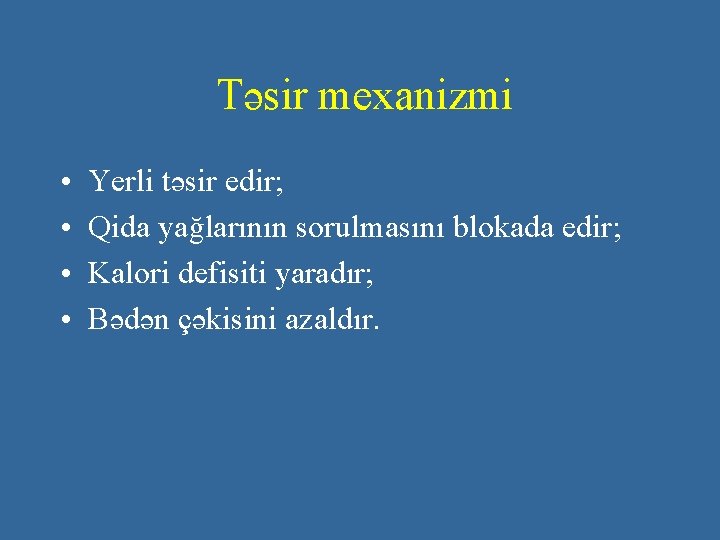 Təsir mexanizmi

• Yerli təsir edir;
• Qida yağlarının sorulmasını blokada edir;
• Kalori defisiti yaradır;
• Bədən çəkisini azaldır.